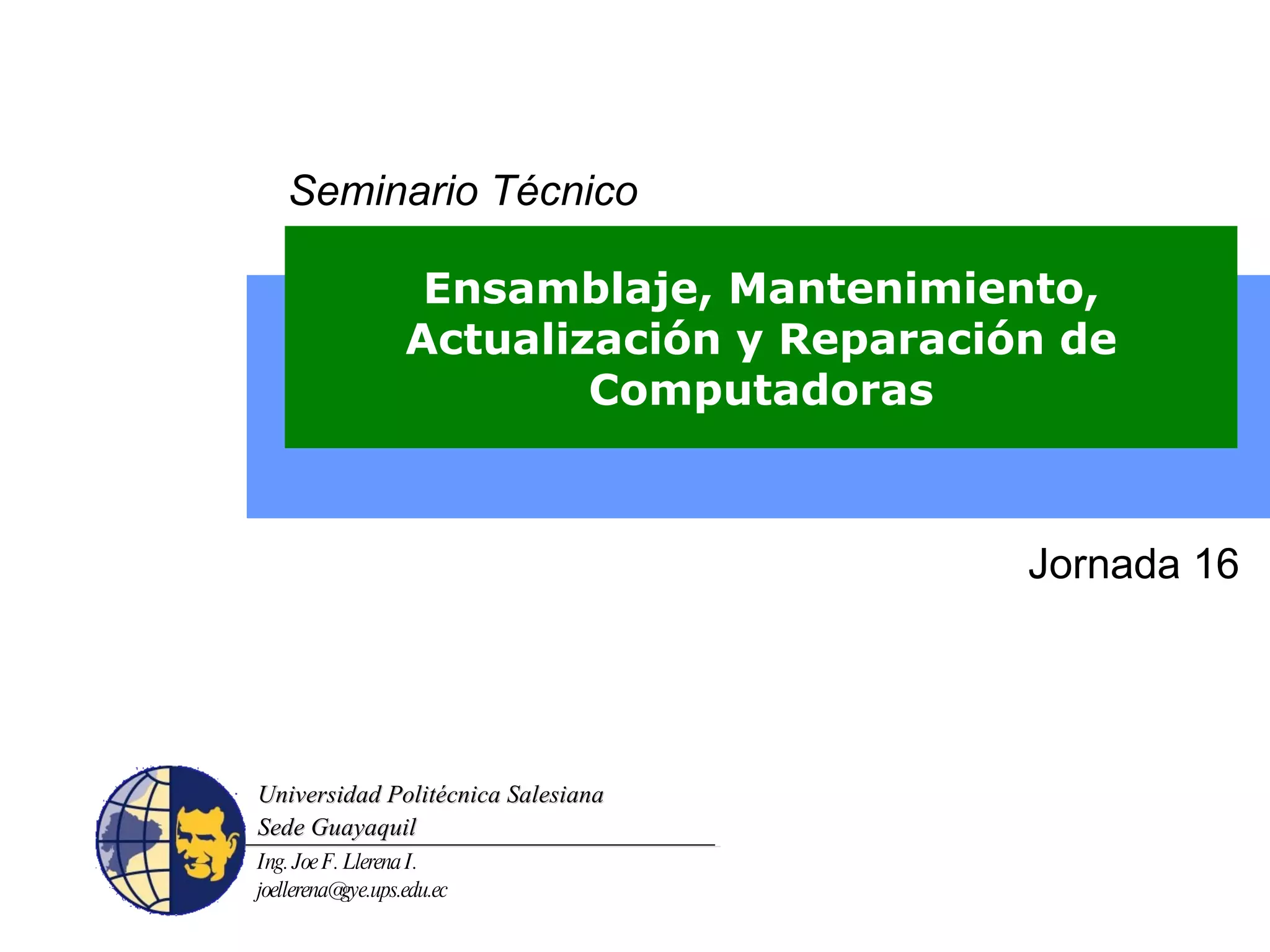 Seminario Técnico

Ensamblaje, Mantenimiento, Actualización y Reparación de Computadoras

Jornada 16

Universidad Politécnica Salesiana
Sede Guayaquil

Ing. Joe F. Llerena I.
joellerena@gye.ups.edu.ec